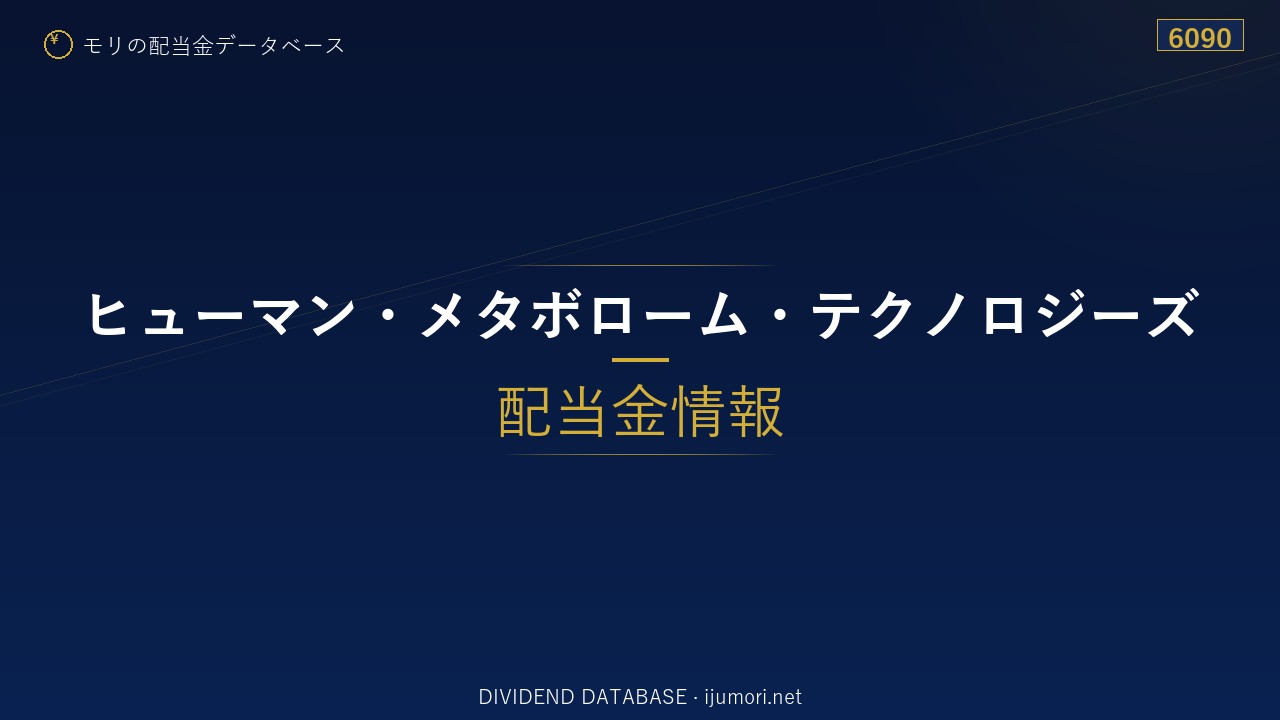 ¥ モリの配当金データベース

6090

ヒューマン・メタボローム・テクノロジーズ

配当金情報

DIVIDEND DATABASE · ijumori.net